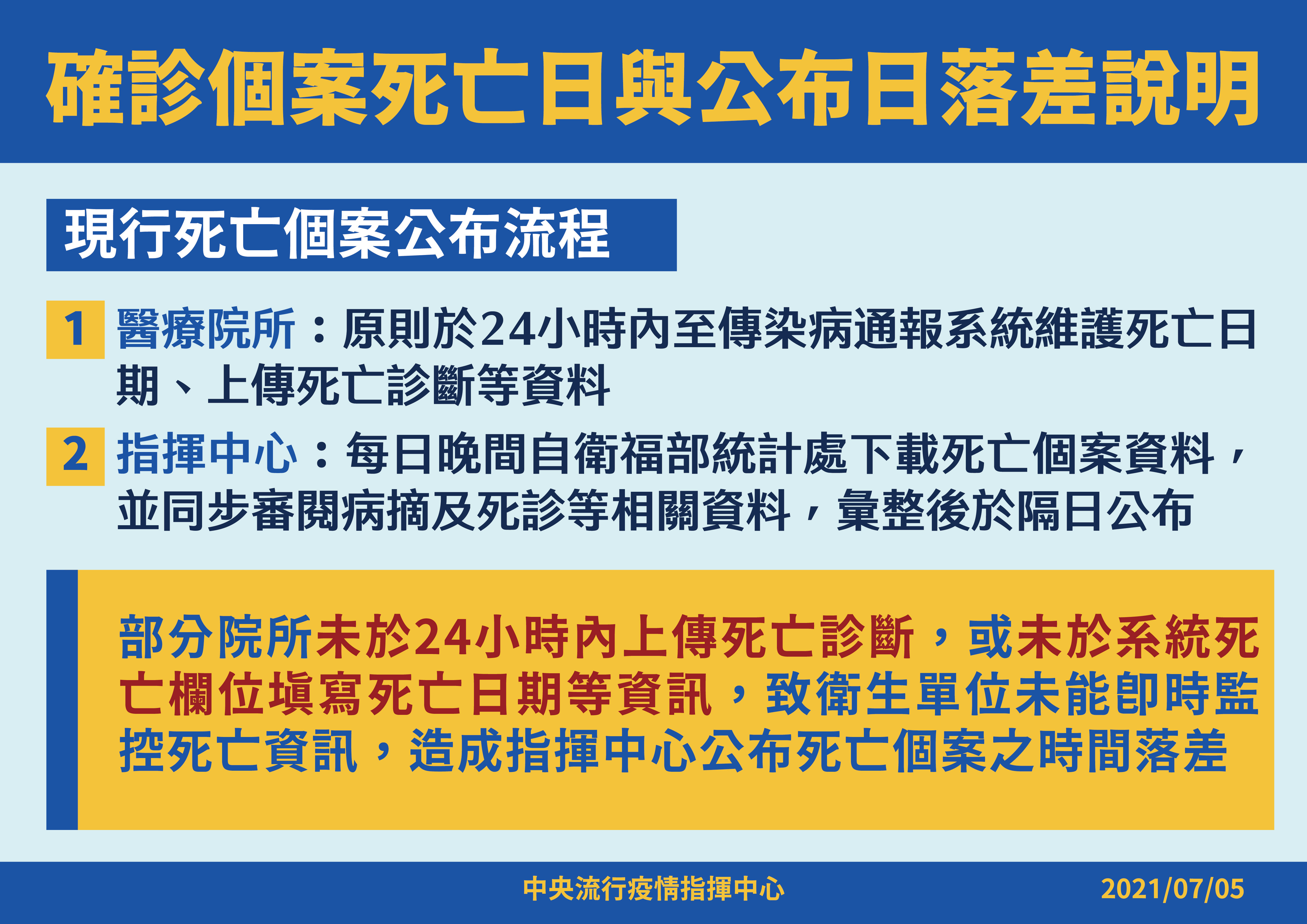 確診個案死亡日與公布日落差說明

現行死亡個案公布流程

1 醫療院所：原則於24小時內至傳染病通報系統維護死亡日期、上傳死亡診斷等資料

2 指揮中心：每日晚間自衛福部統計處下載死亡個案資料，並同步審閱病摘及死診等相關資料，彙整後於隔日公布

部分院所未於24小時內上傳死亡診斷，或未於系統死亡欄位填寫死亡日期等資訊，致衛生單位未能即時監控死亡資訊，造成指揮中心公布死亡個案之時間落差

中央流行疫情指揮中心 2021/07/05